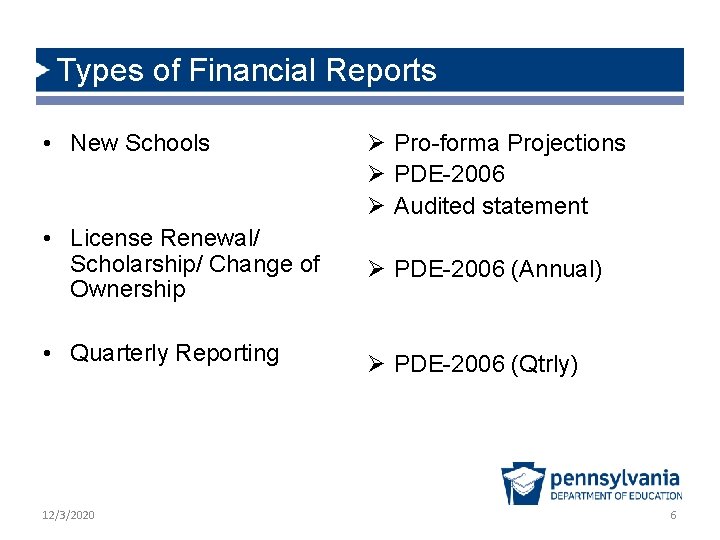 Types of Financial Reports

• New Schools

• License Renewal/ Scholarship/ Change of Ownership

• Quarterly Reporting

➢ Pro-forma Projections
➢ PDE-2006
➢ Audited statement

➢ PDE-2006 (Annual)

➢ PDE-2006 (Qtrly)

pennsylvania
DEPARTMENT OF EDUCATION

12/3/2020

6